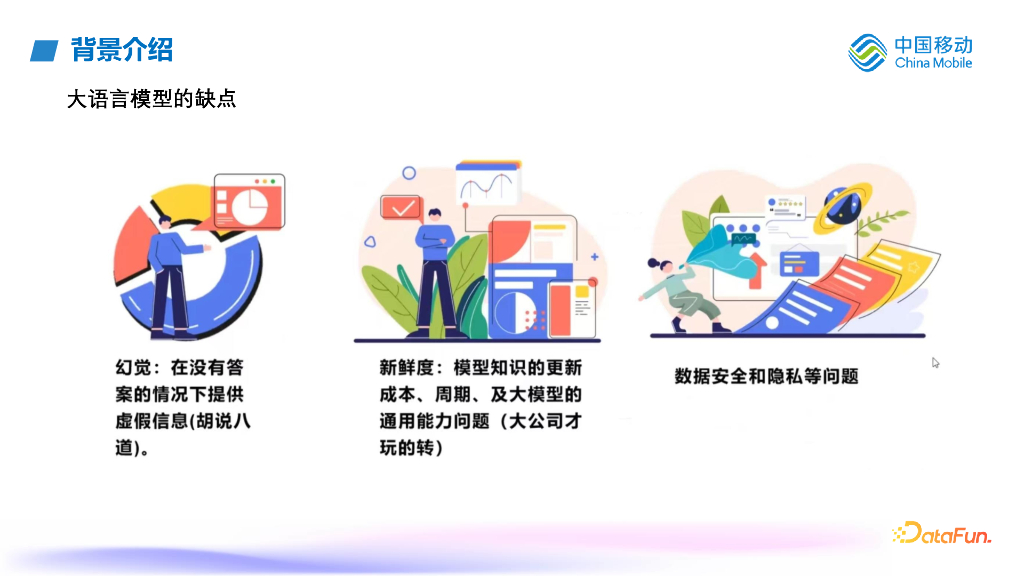 背景介绍

中国移动
China Mobile

大语言模型的缺点

幻觉：在没有答案的情况下提供虚假信息(胡说八道)。

新鲜度：模型知识的更新成本、周期、及大模型的通用能力问题（大公司才玩的转）

数据安全和隐私等问题

DataFun.